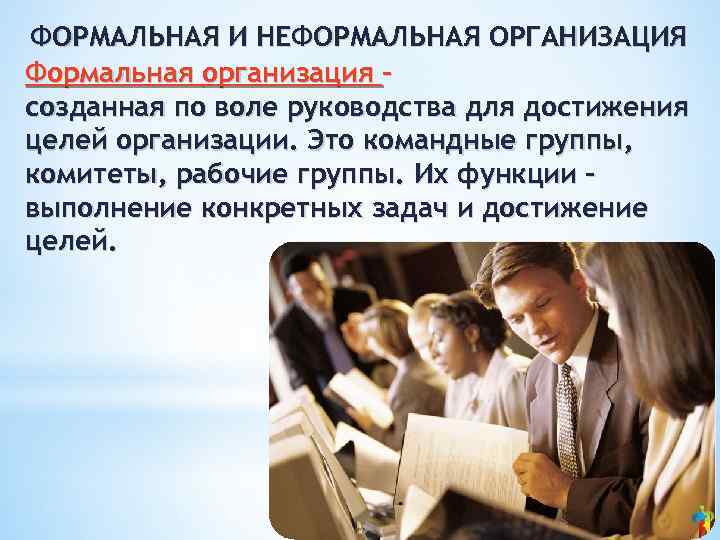 ФОРМАЛЬНАЯ И НЕФОРМАЛЬНАЯ ОРГАНИЗАЦИЯ

Формальная организация – созданная по воле руководства для достижения целей организации. Это командные группы, комитеты, рабочие группы. Их функции – выполнение конкретных задач и достижение целей.